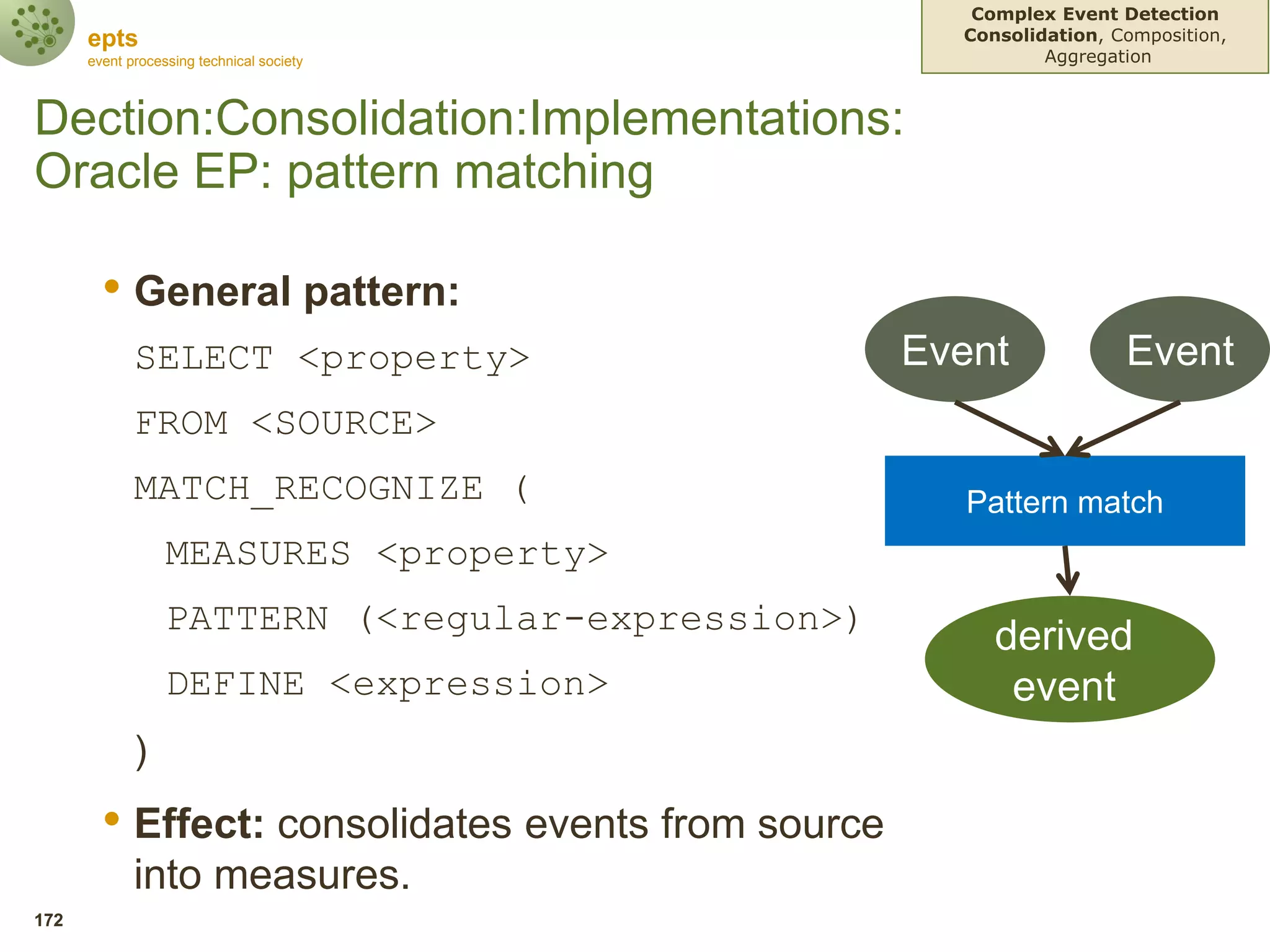 epts
event processing technical society

Complex Event Detection Consolidation, Composition, Aggregation

Dection:Consolidation:Implementations: Oracle EP: pattern matching

• General pattern:

SELECT <property>

FROM <SOURCE>

MATCH_RECOGNIZE (

MEASURES <property>

PATTERN (<regular-expression>)

DEFINE <expression>

)

• Effect: consolidates events from source into measures.

Event

Event

Pattern match

derived event

172